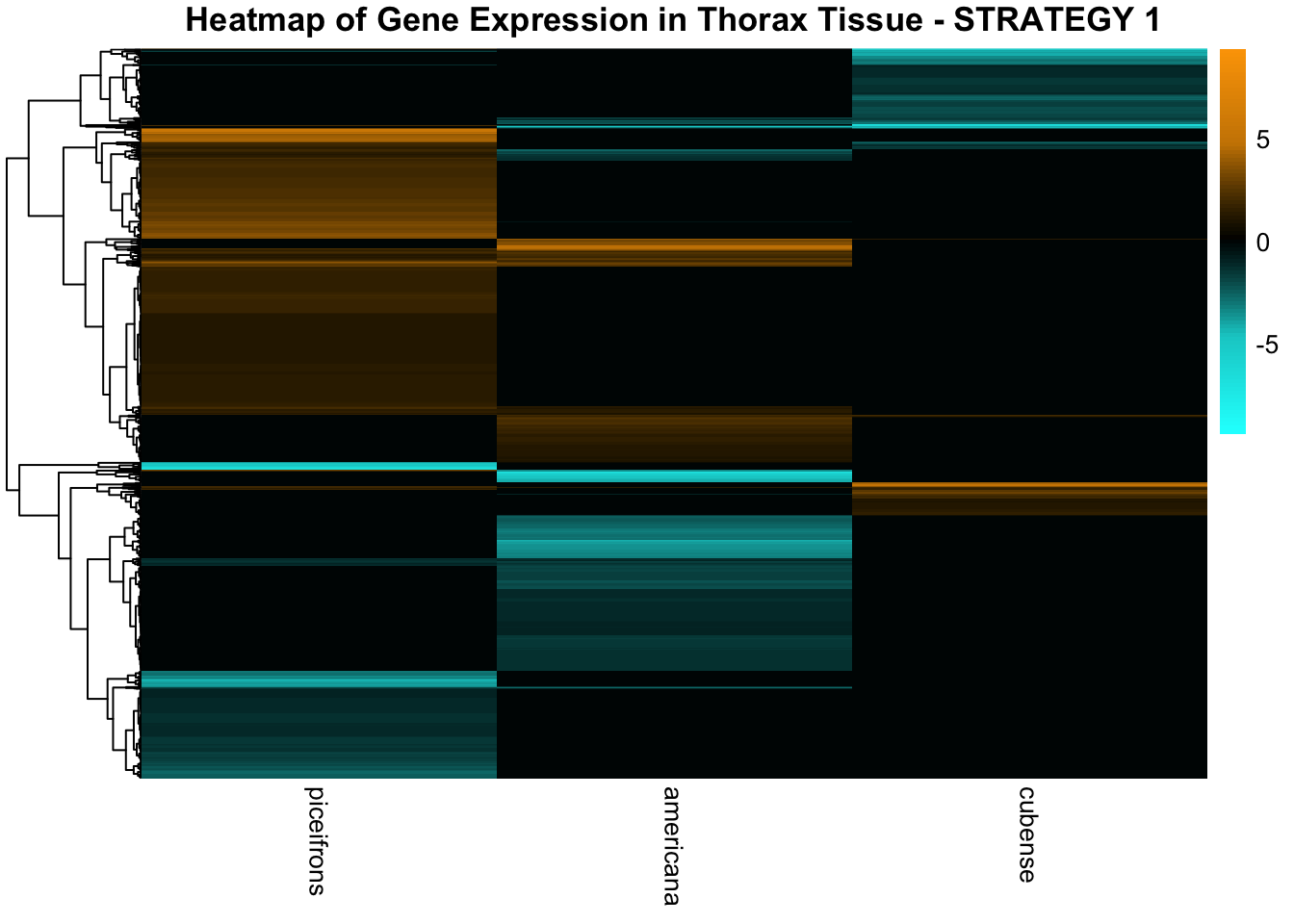 Heatmap of Gene Expression in Thorax Tissue - STRATEGY 1

5
0
-5

piceifrons
americana
cubense